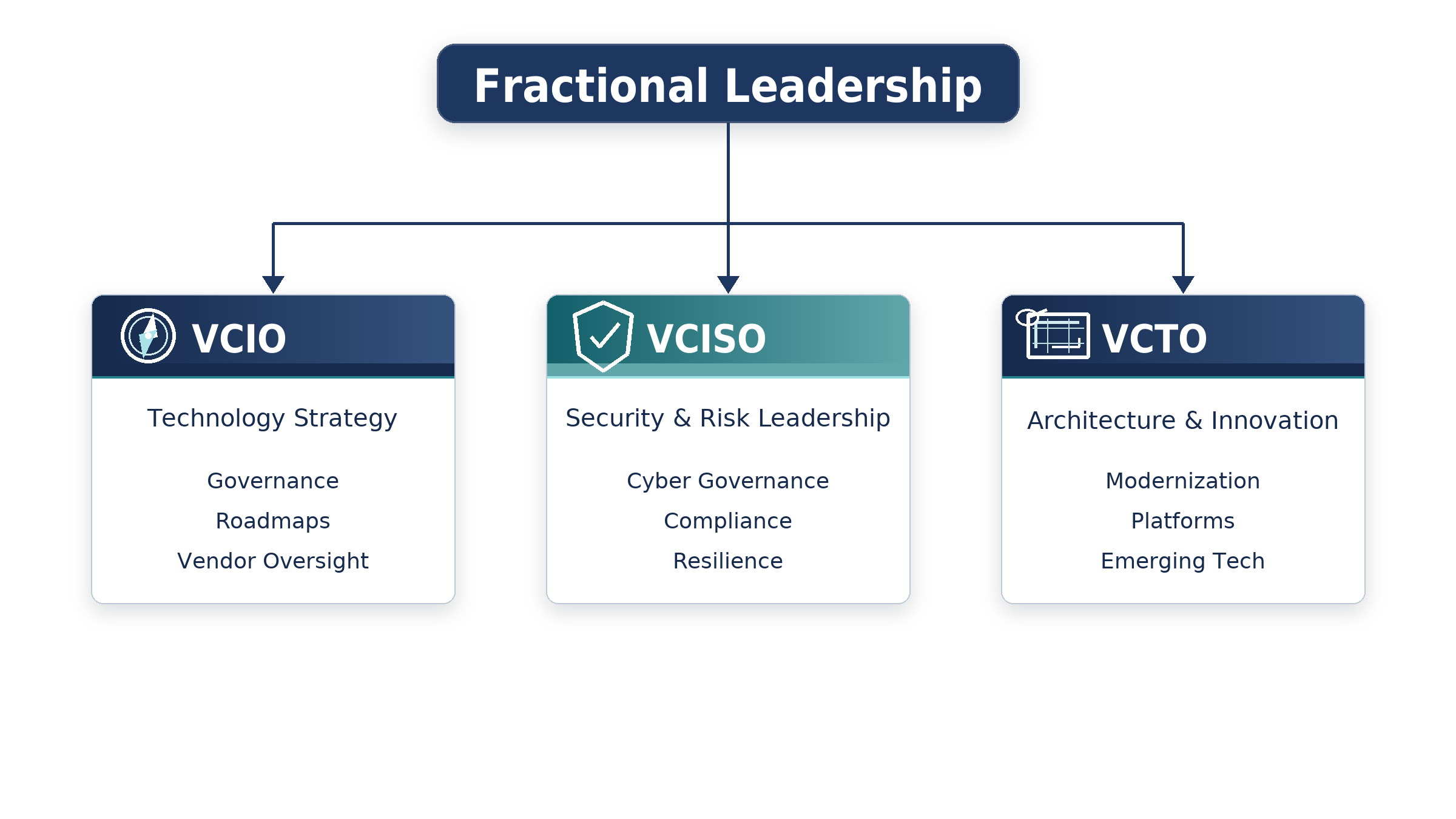 Fractional Leadership

VCIO

Technology Strategy

Governance

Roadmaps

Vendor Oversight

VCISO

Security & Risk Leadership

Cyber Governance

Compliance

Resilience

VCTO

Architecture & Innovation

Modernization

Platforms

Emerging Tech